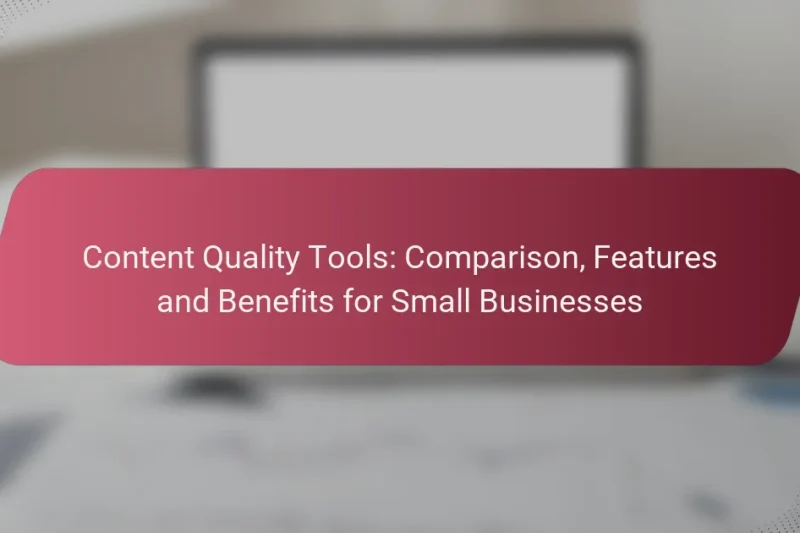 Content Quality Tools: Comparison, Features and Benefits for Small Businesses